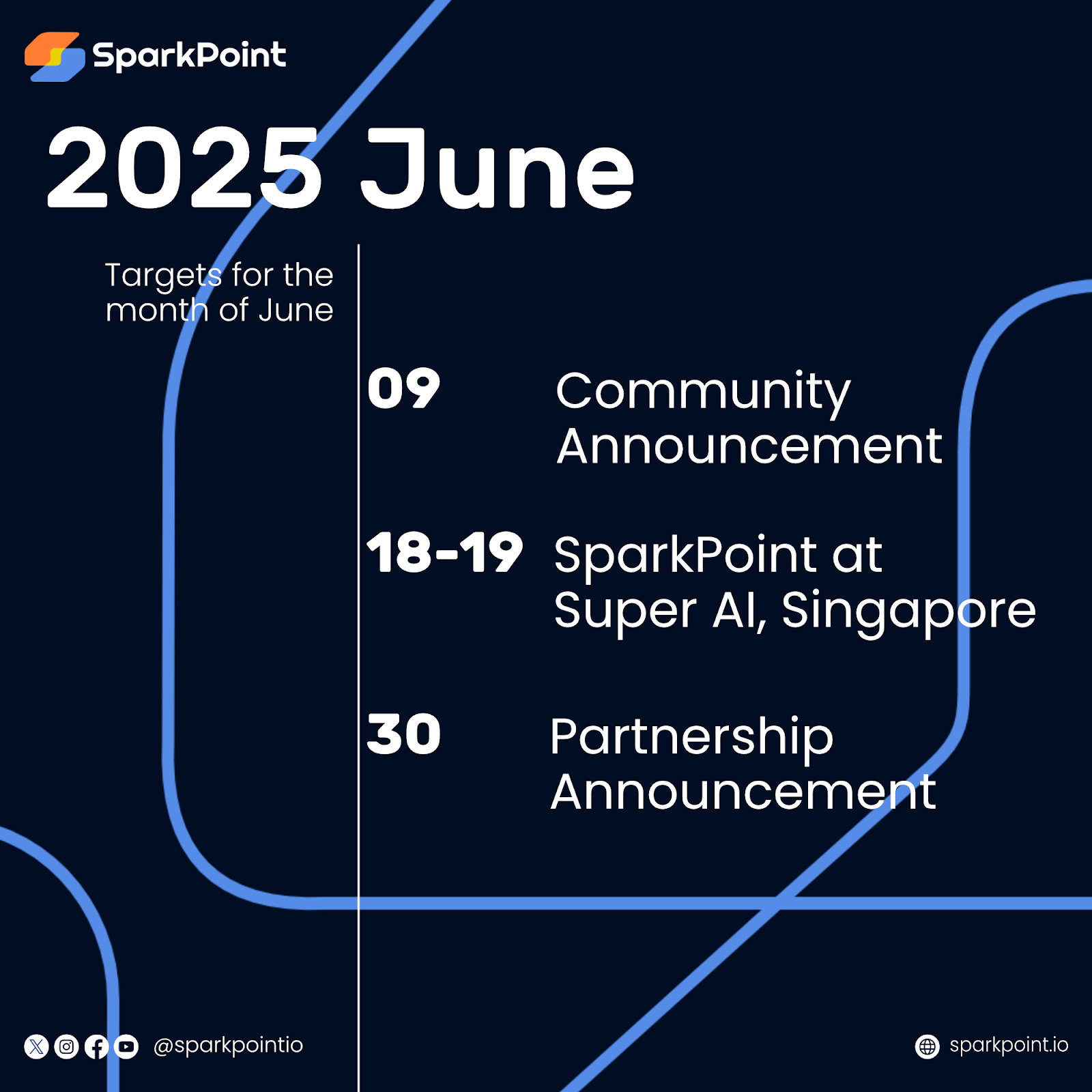 SparkPoint

2025 June

Targets for the month of June

09 Community Announcement

18-19 SparkPoint at Super AI, Singapore

30 Partnership Announcement

@sparkpointio

sparkpoint.io